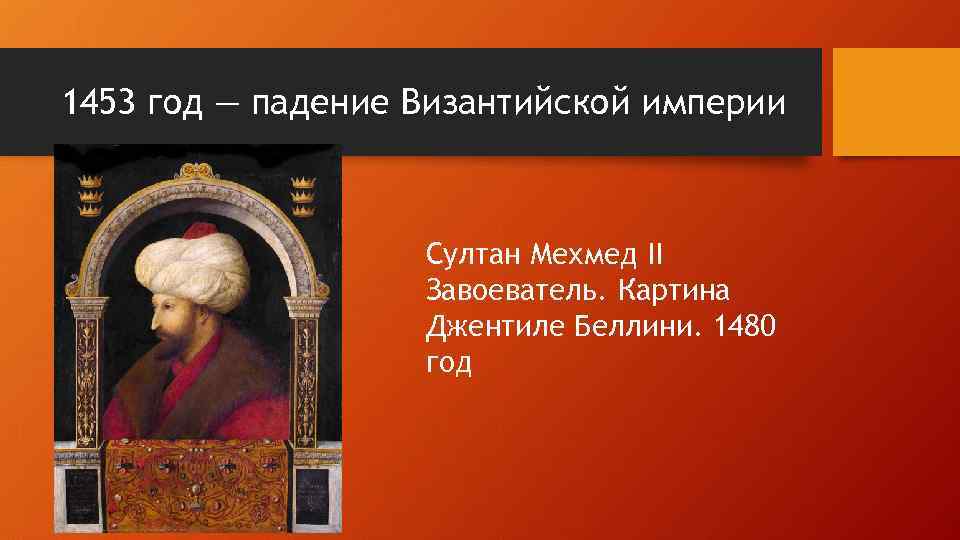 1453 год — падение Византийской империи

Султан Мехмед II Завоеватель. Картина Джентиле Беллини. 1480 год